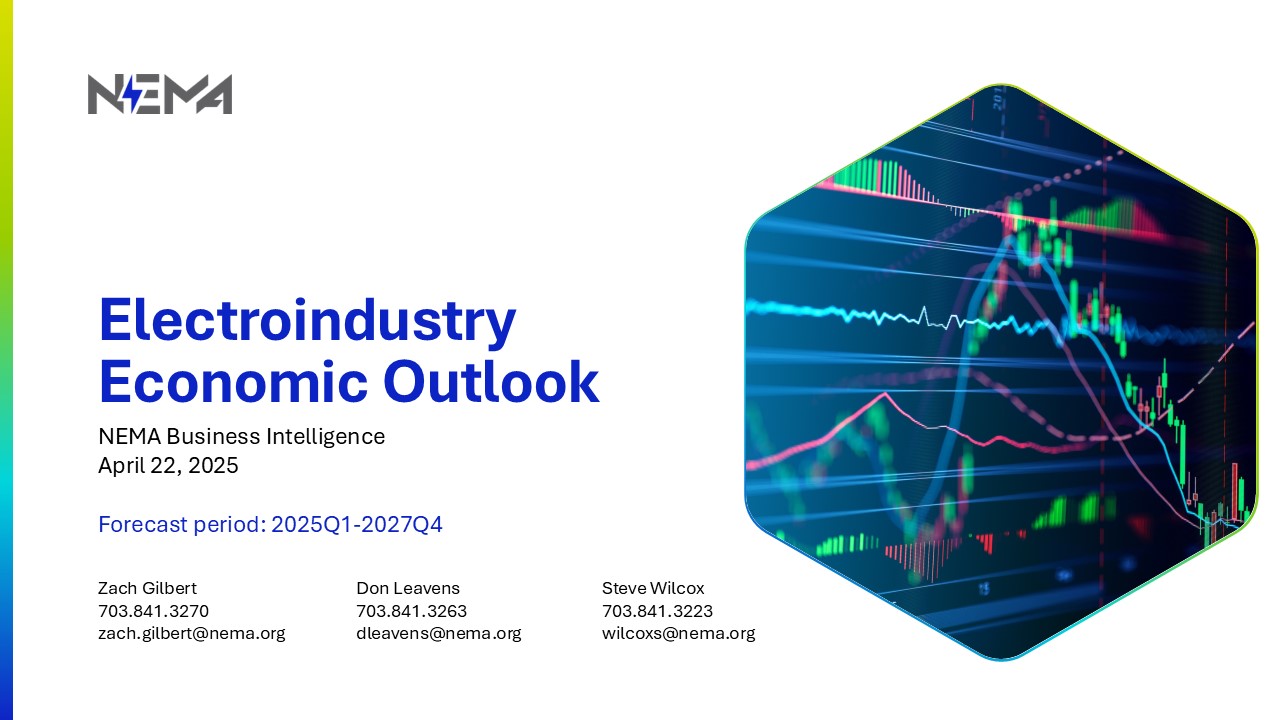 NEMA

Electroindustry Economic Outlook

NEMA Business Intelligence
April 22, 2025

Forecast period: 2025Q1-2027Q4

Zach Gilbert
703.841.3270
zach.gilbert@nema.org

Don Leavens
703.841.3263
dleavens@nema.org

Steve Wilcox
703.841.3223
wilcoxs@nema.org